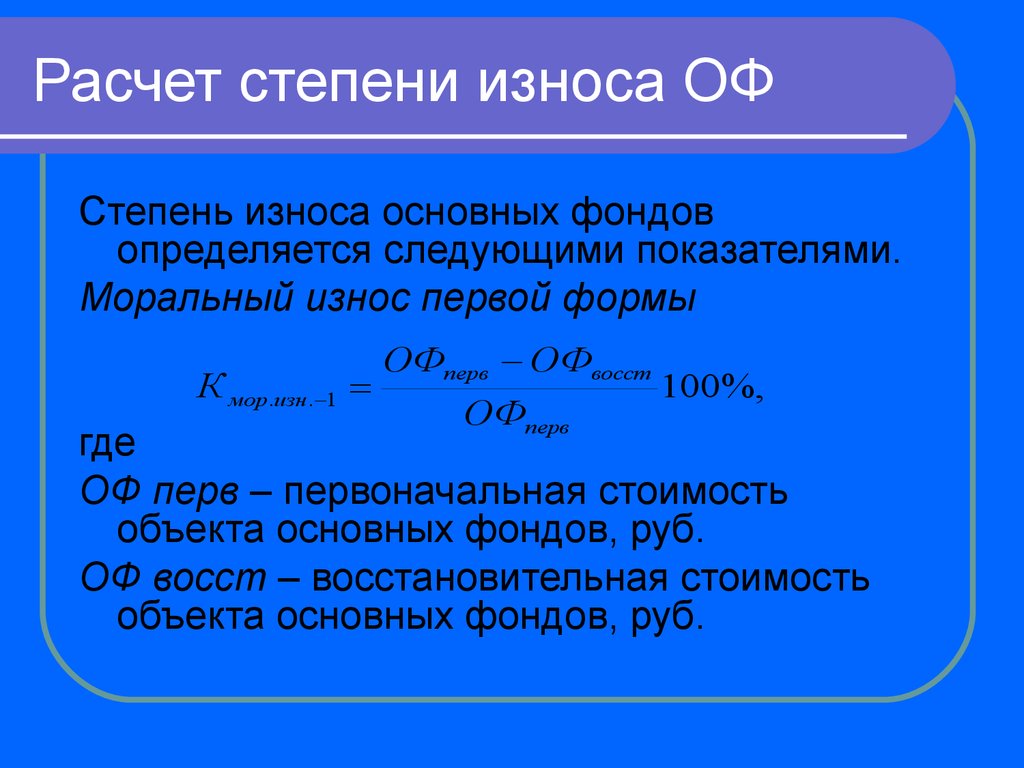 Расчет степени износа ОФ

Степень износа основных фондов определяется следующими показателями.

Моральный износ первой формы

$К_{мор.изн.-1} = \frac{ОФ_{перв} - ОФ_{восст}}{ОФ_{перв}} 100\%,$

где

ОФ перв – первоначальная стоимость объекта основных фондов, руб.

ОФ восст – восстановительная стоимость объекта основных фондов, руб.